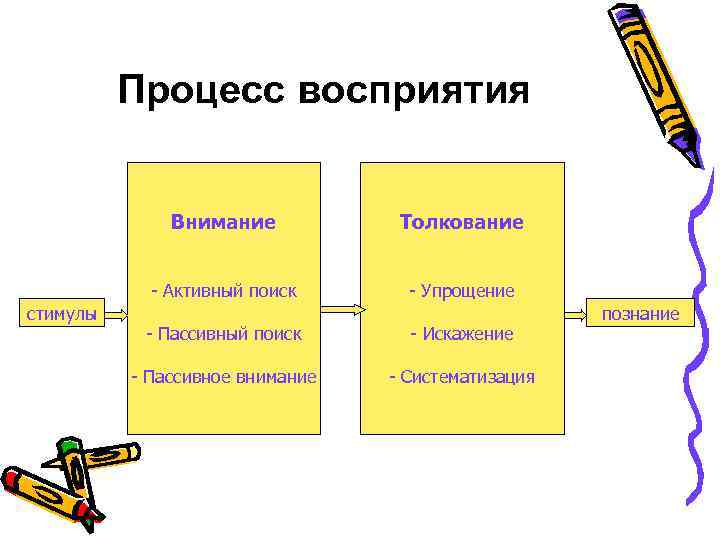 Процесс восприятия

стимулы

Внимание

- Активный поиск

- Пассивный поиск

- Пассивное внимание

Толкование

- Упрощение

- Искажение

- Систематизация

познание